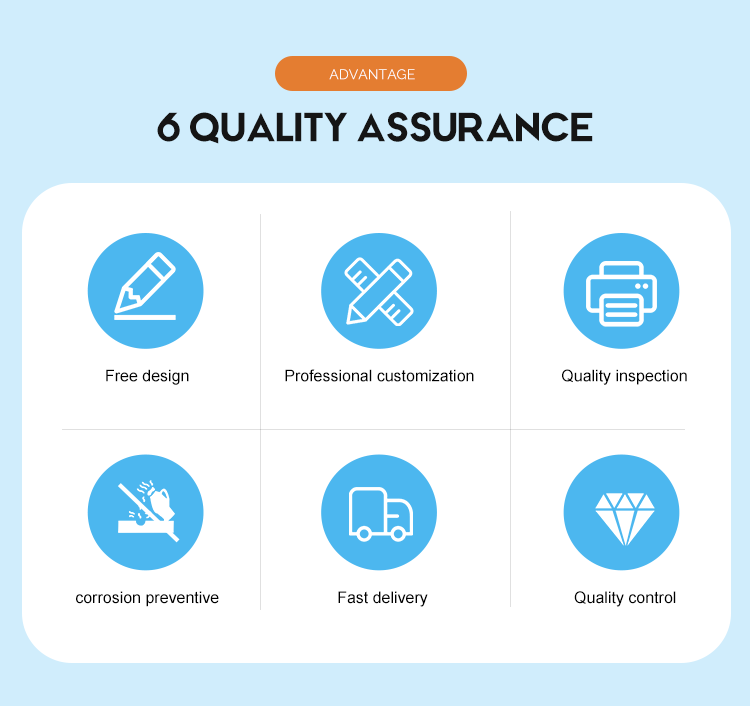 ADVANTAGE

6 QUALITY ASSURANCE

Free design

Professional customization

Quality inspection

corrosion preventive

Fast delivery

Quality control